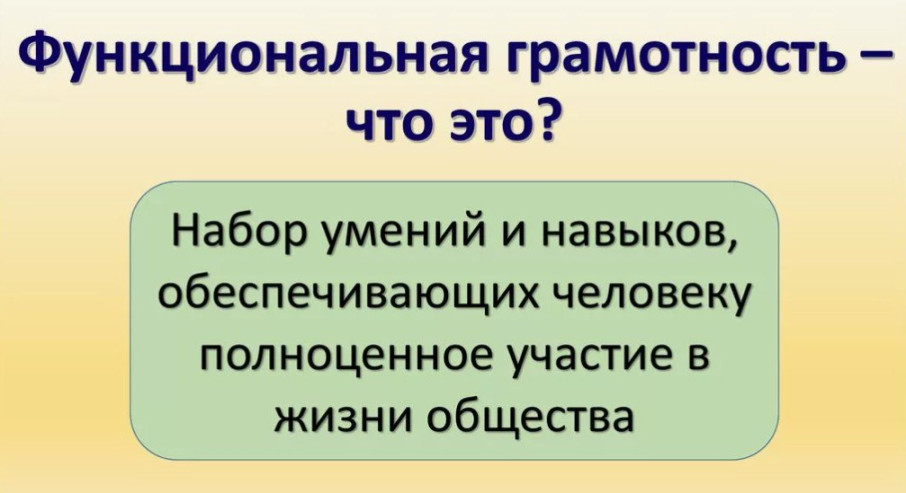 Функциональная грамотность – что это?

Набор умений и навыков, обеспечивающих человеку полноценное участие в жизни общества